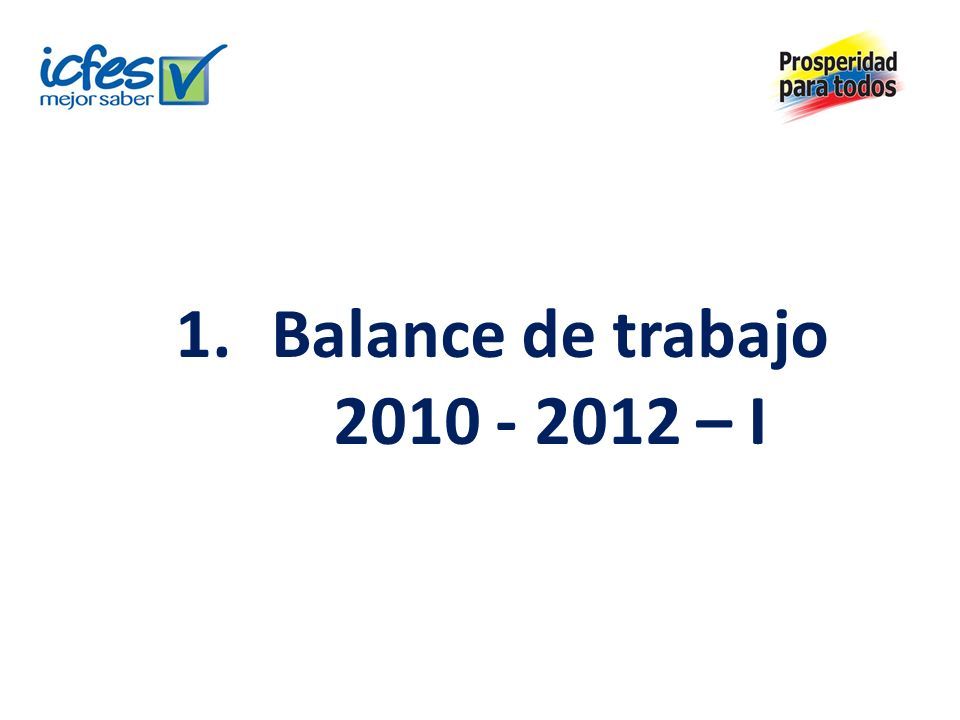 icfes
mejor saber

Prosperidad
para todos

1. Balance de trabajo 2010 - 2012 – I